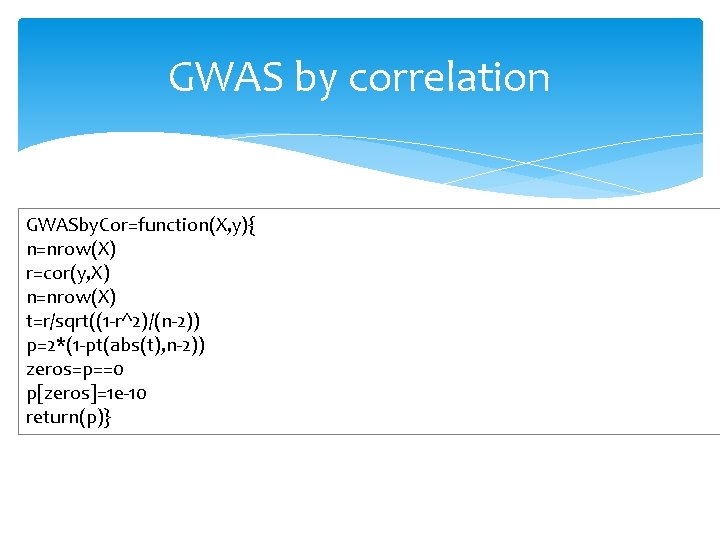 GWAS by correlation

GWASbyCor=function(X,y){
n=nrow(X)
r=cor(y,X)
n=nrow(X)
t=r/sqrt((1-r^2)/(n-2))
p=2*(1-pt(abs(t),n-2))
zeros=p==0
p[zeros]=1e-10
return(p)}